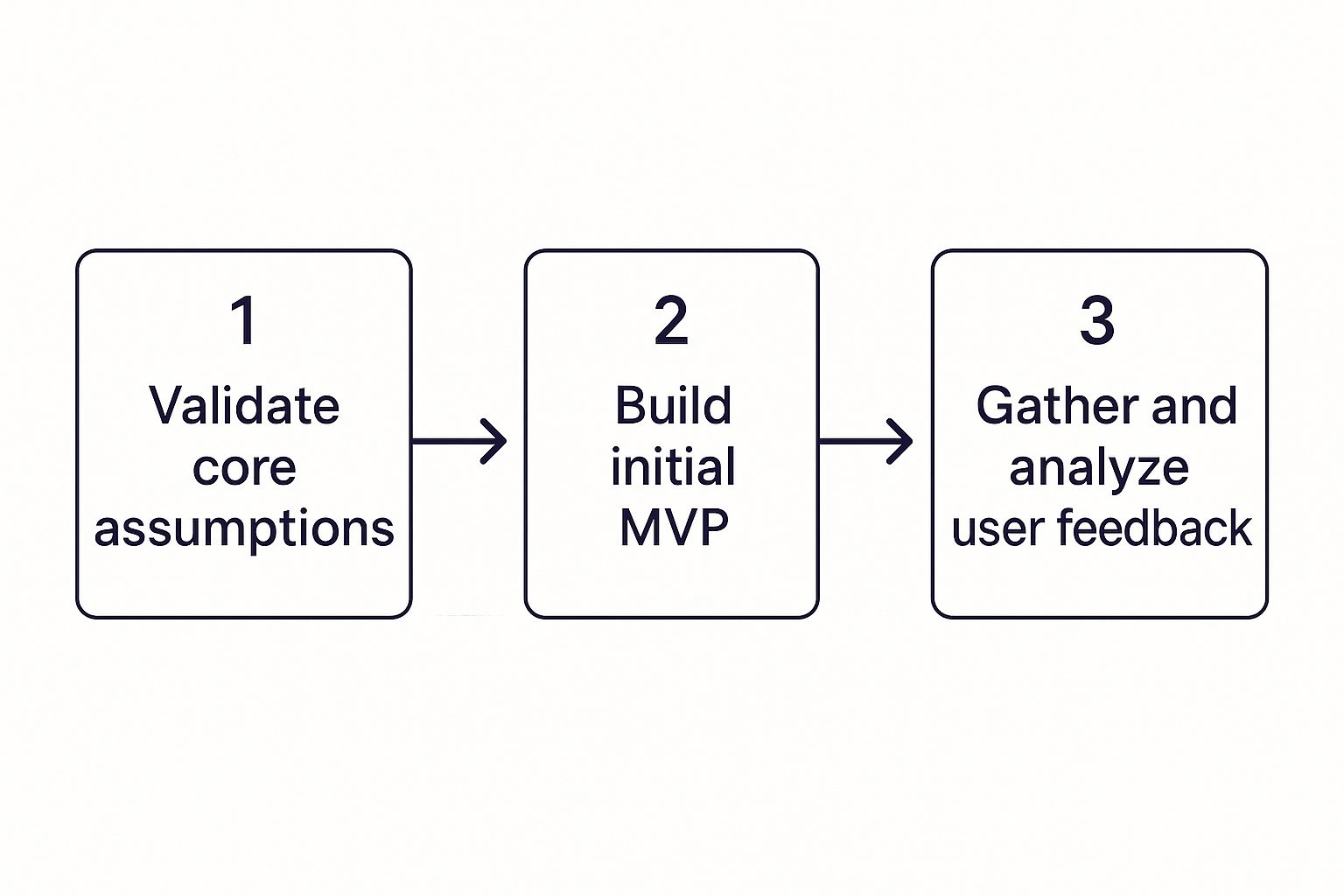 1
Validate core assumptions

2
Build initial MVP

3
Gather and analyze user feedback